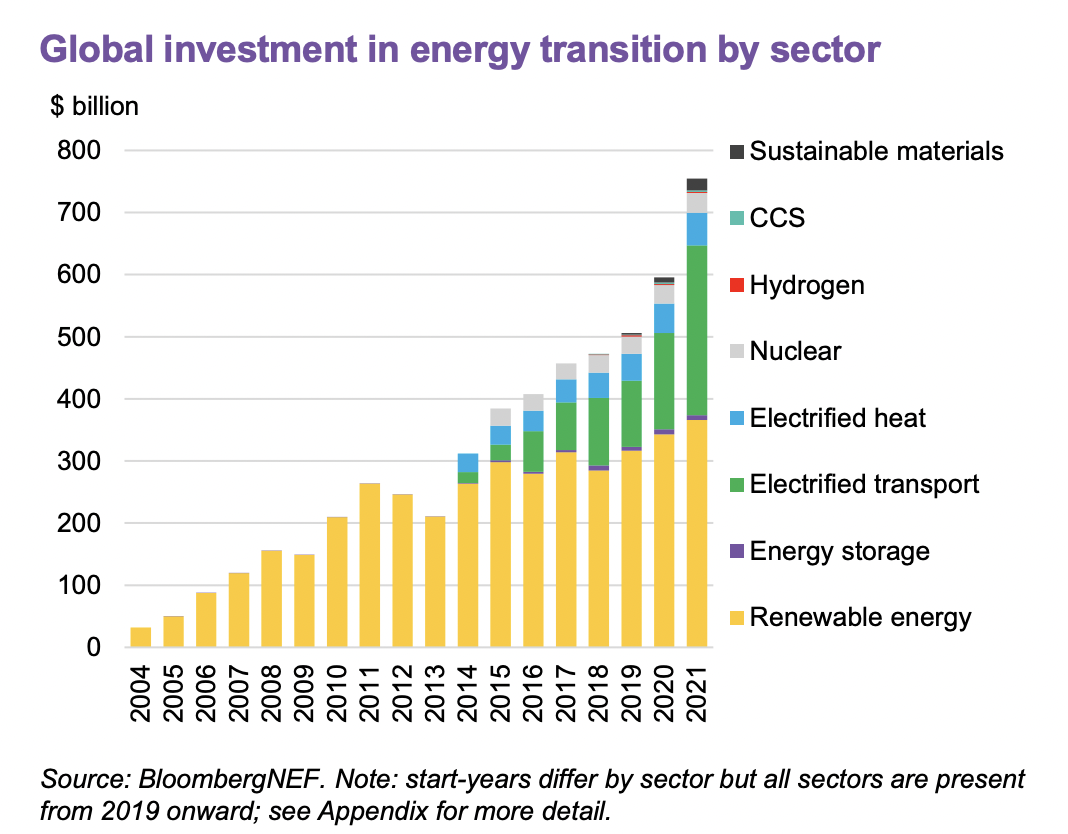 Global investment in energy transition by sector

$ billion

800
700
600
500
400
300
200
100
0

2004
2005
2006
2007
2008
2009
2010
2011
2012
2013
2014
2015
2016
2017
2018
2019
2020
2021

Sustainable materials
CCS
Hydrogen
Nuclear
Electrified heat
Electrified transport
Energy storage
Renewable energy

Source: BloombergNEF. Note: start-years differ by sector but all sectors are present from 2019 onward; see Appendix for more detail.